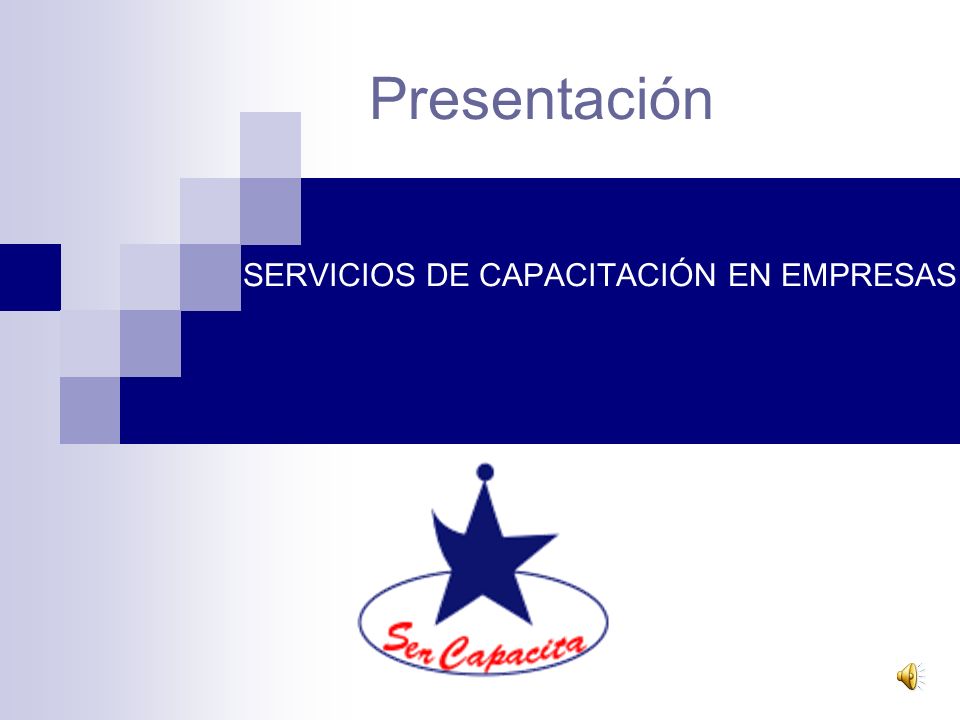 Presentación

SERVICIOS DE CAPACITACIÓN EN EMPRESAS

Ser Capacita